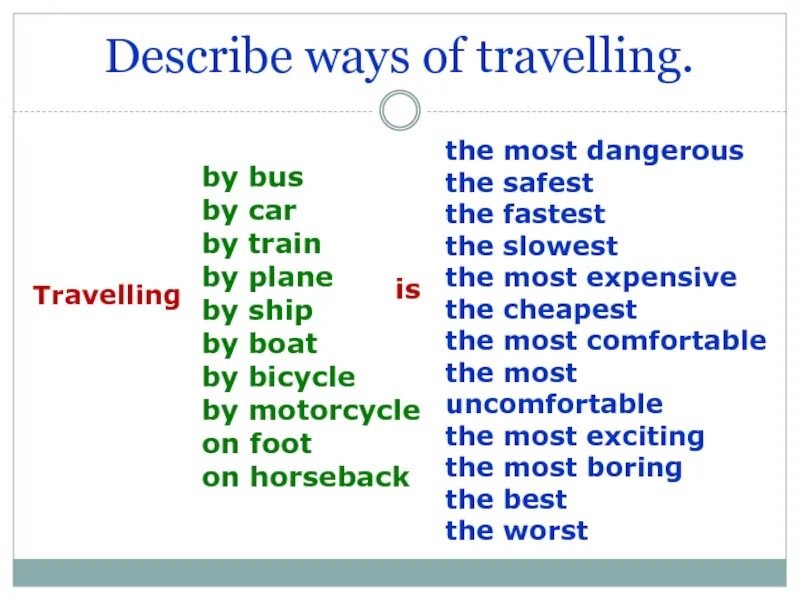 Describe ways of travelling.

Travelling

by bus
by car
by train
by plane
by ship
by boat
by bicycle
by motorcycle
on foot
on horseback

is

the most dangerous
the safest
the fastest
the slowest
the most expensive
the cheapest
the most comfortable
the most uncomfortable
the most exciting
the most boring
the best
the worst